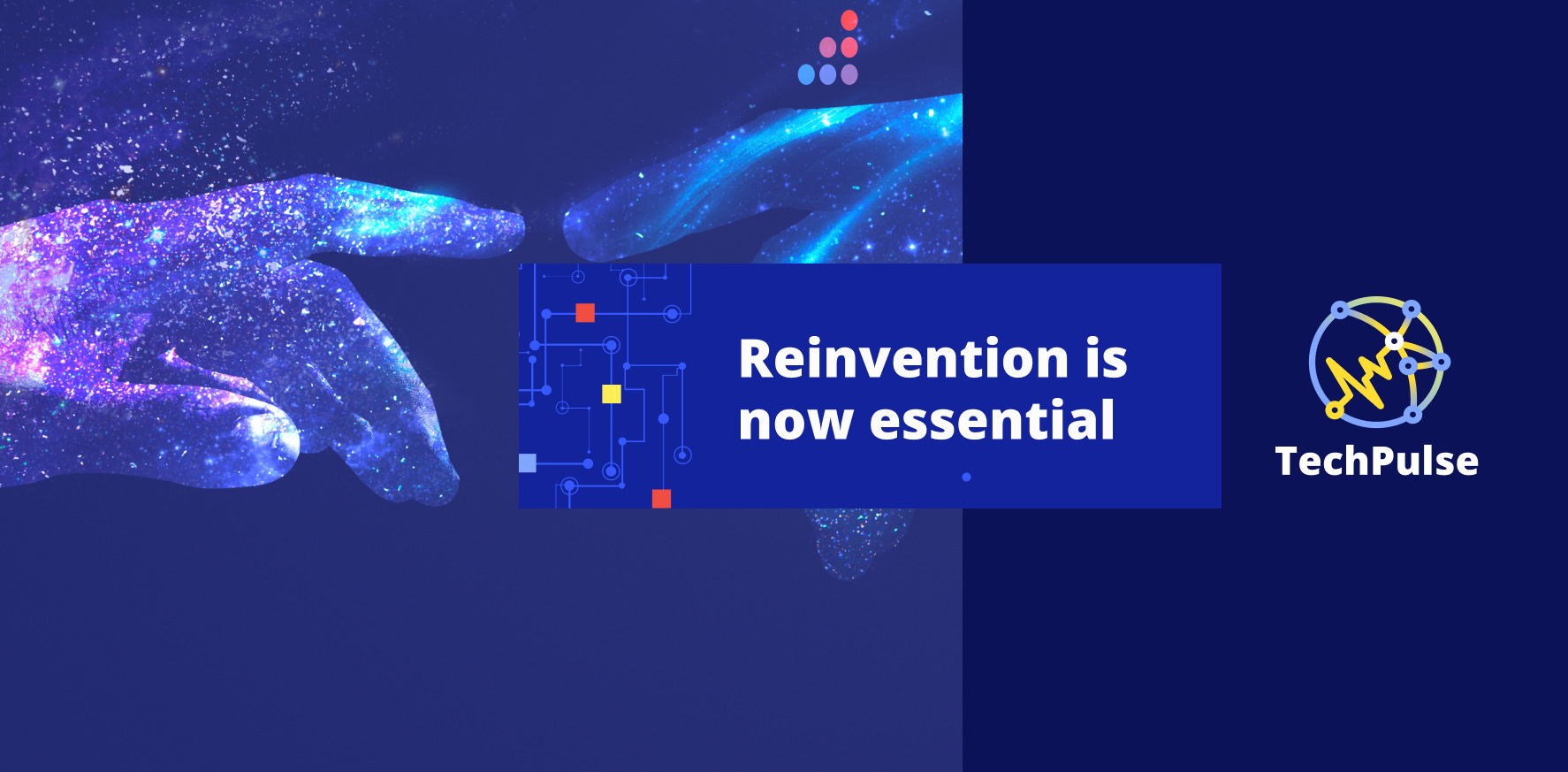 Reinvention is now essential

TechPulse